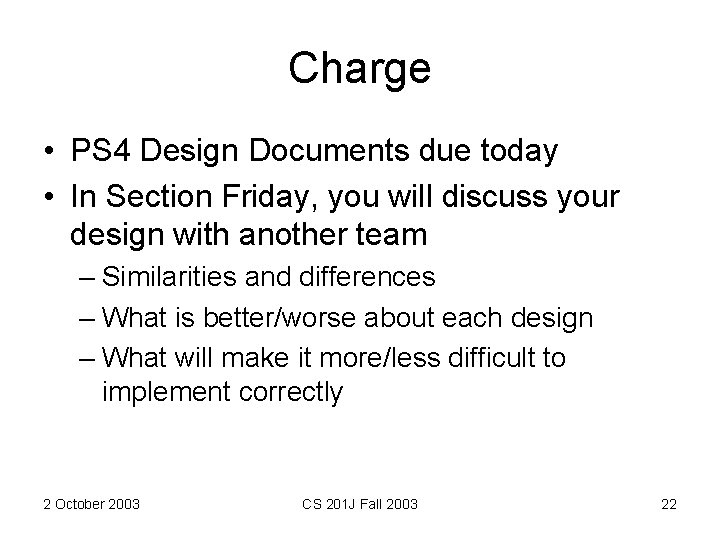 Charge

• PS4 Design Documents due today
• In Section Friday, you will discuss your design with another team
– Similarities and differences
– What is better/worse about each design
– What will make it more/less difficult to implement correctly

2 October 2003

CS 201J Fall 2003

22